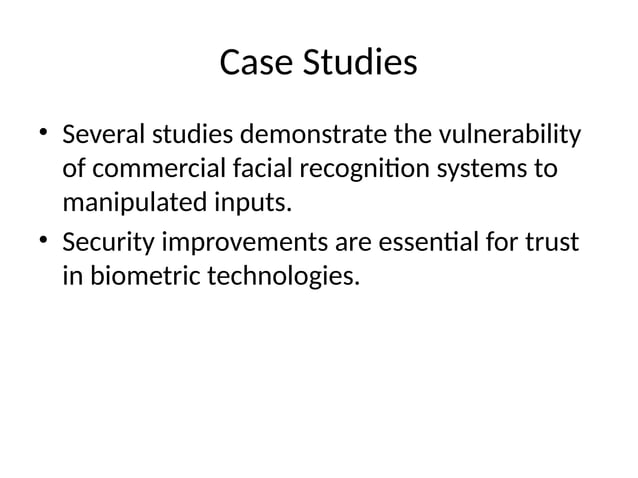 Case Studies

• Several studies demonstrate the vulnerability of commercial facial recognition systems to manipulated inputs.
• Security improvements are essential for trust in biometric technologies.